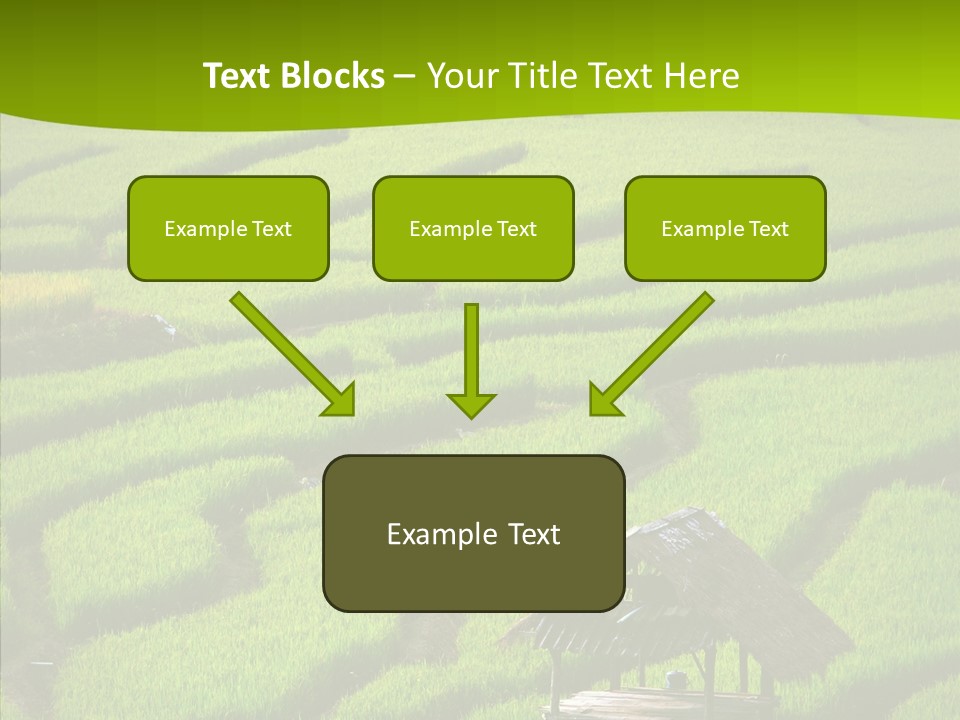 Text Blocks – Your Title Text Here

Example Text

Example Text

Example Text

Example Text